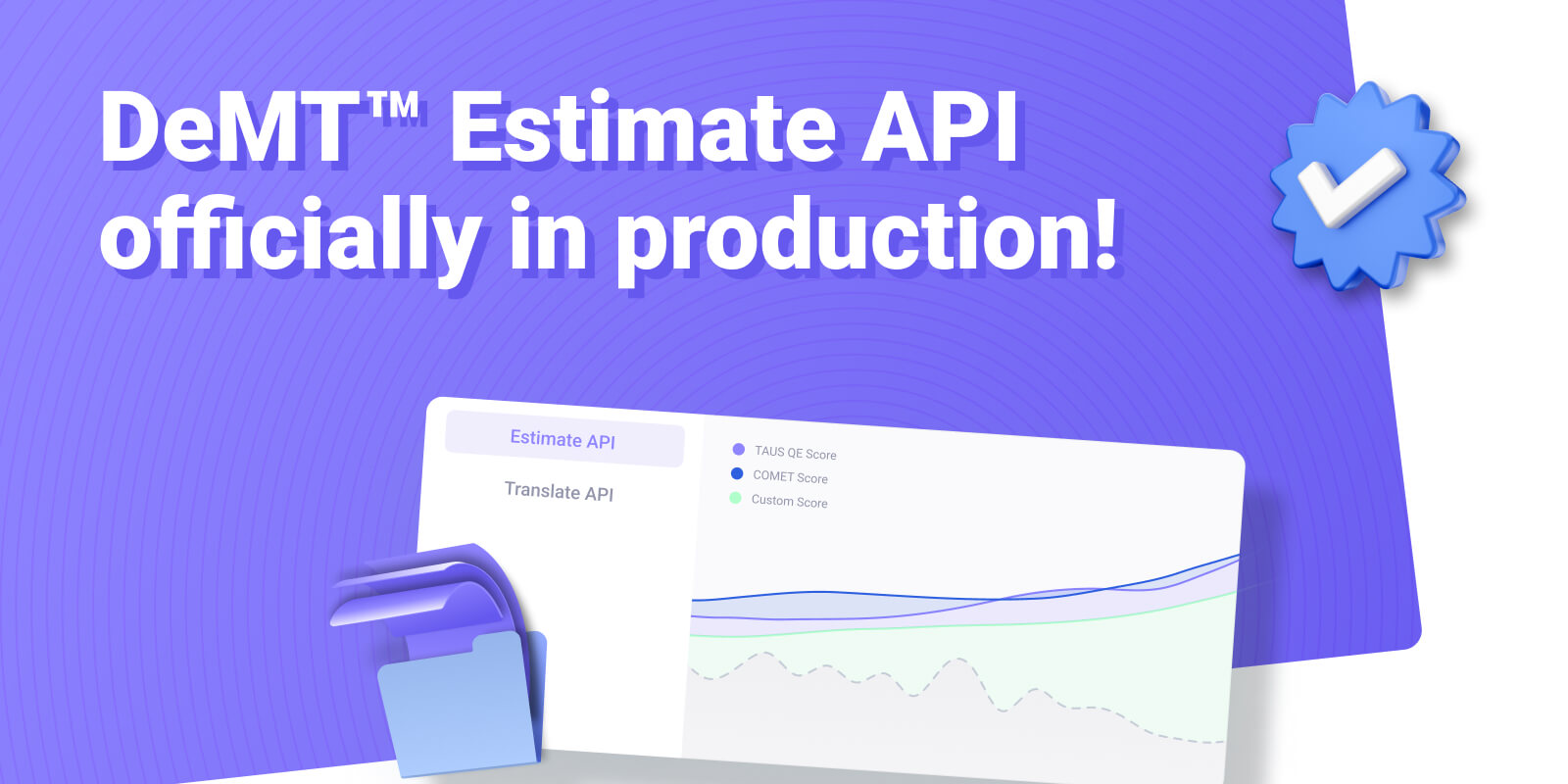 DeMT™ Estimate API officially in production!

Estimate API

Translate API

TAUS QE Score

COMET Score

Custom Score